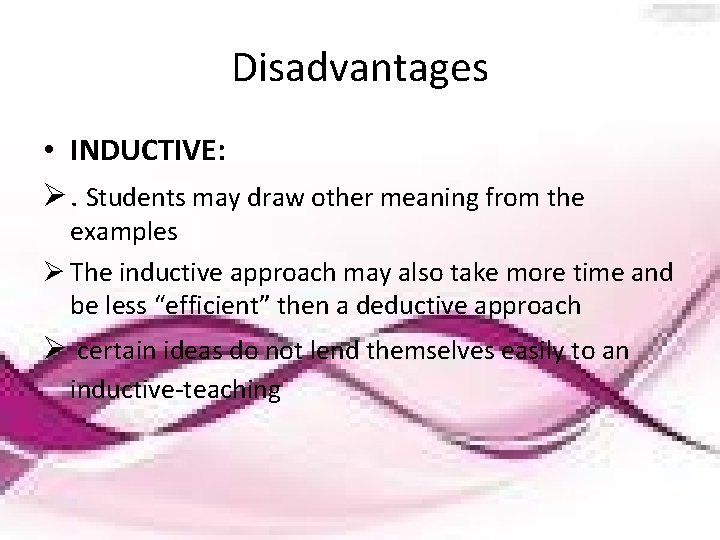 Disadvantages

• INDUCTIVE:

➢ . Students may draw other meaning from the examples

➢ The inductive approach may also take more time and be less "efficient" then a deductive approach

➢ certain ideas do not lend themselves easily to an inductive-teaching